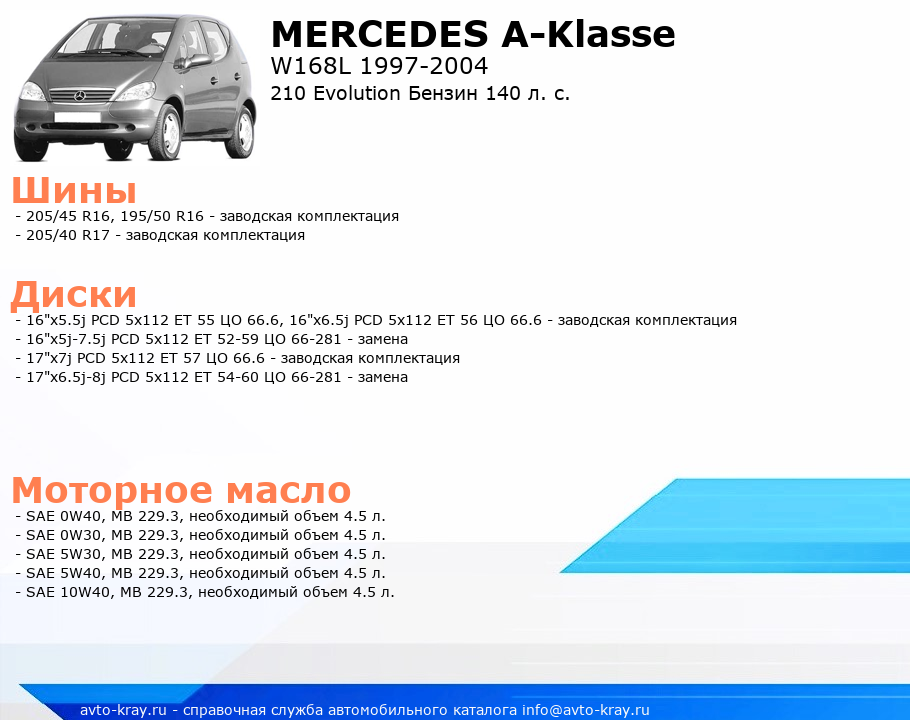 MERCEDES A-Klasse
W168L 1997-2004
210 Evolution Бензин 140 л. с.

Шины
- 205/45 R16, 195/50 R16 - заводская комплектация
- 205/40 R17 - заводская комплектация

Диски
- 16"x5.5j PCD 5x112 ET 55 ЦО 66.6, 16"x6.5j PCD 5x112 ET 56 ЦО 66.6 - заводская комплектация
- 16"x5j-7.5j PCD 5x112 ET 52-59 ЦО 66-281 - замена
- 17"x7j PCD 5x112 ET 57 ЦО 66.6 - заводская комплектация
- 17"x6.5j-8j PCD 5x112 ET 54-60 ЦО 66-281 - замена

Моторное масло
- SAE 0W40, MB 229.3, необходимый объем 4.5 л.
- SAE 0W30, MB 229.3, необходимый объем 4.5 л.
- SAE 5W30, MB 229.3, необходимый объем 4.5 л.
- SAE 5W40, MB 229.3, необходимый объем 4.5 л.
- SAE 10W40, MB 229.3, необходимый объем 4.5 л.

avto-kray.ru - справочная служба автомобильного каталога info@avto-kray.ru